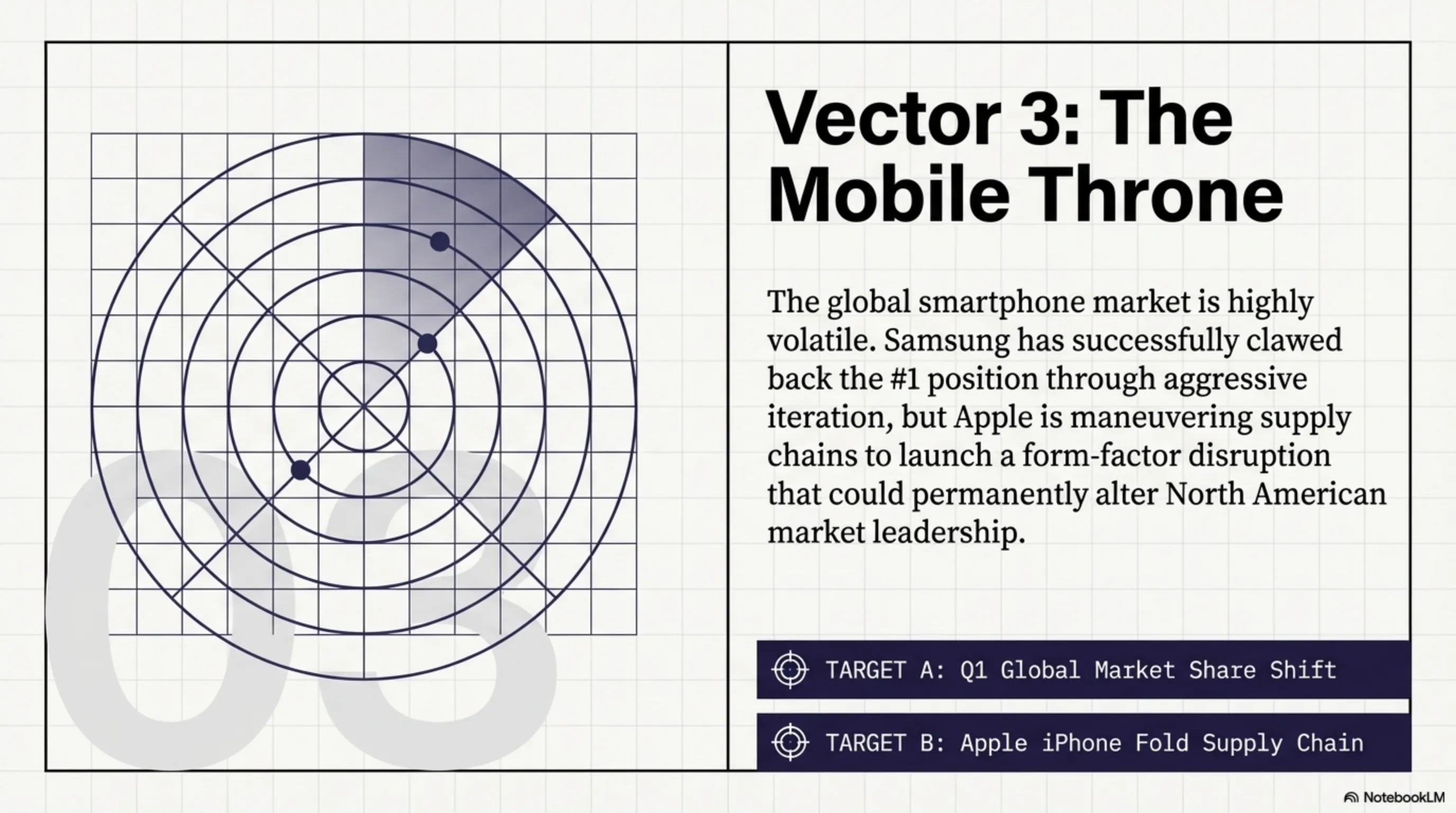 03

Vector 3: The Mobile Throne

The global smartphone market is highly volatile. Samsung has successfully clawed back the #1 position through aggressive iteration, but Apple is maneuvering supply chains to launch a form-factor disruption that could permanently alter North American market leadership.

TARGET A: Q1 Global Market Share Shift

TARGET B: Apple iPhone Fold Supply Chain

NotebookLM